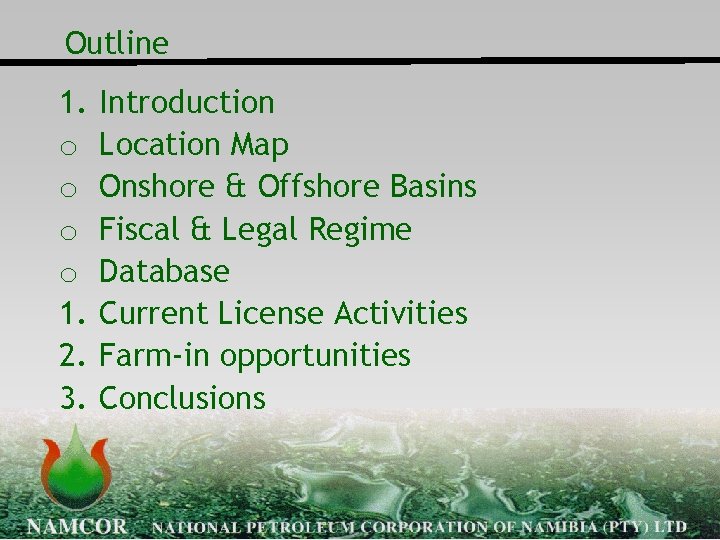 Outline

1. Introduction
o Location Map
o Onshore & Offshore Basins
o Fiscal & Legal Regime
o Database
1. Current License Activities
2. Farm-in opportunities
3. Conclusions

NAMCOR NATIONAL PETROLEUM CORPORATION OF NAMIBIA (PTY) LTD